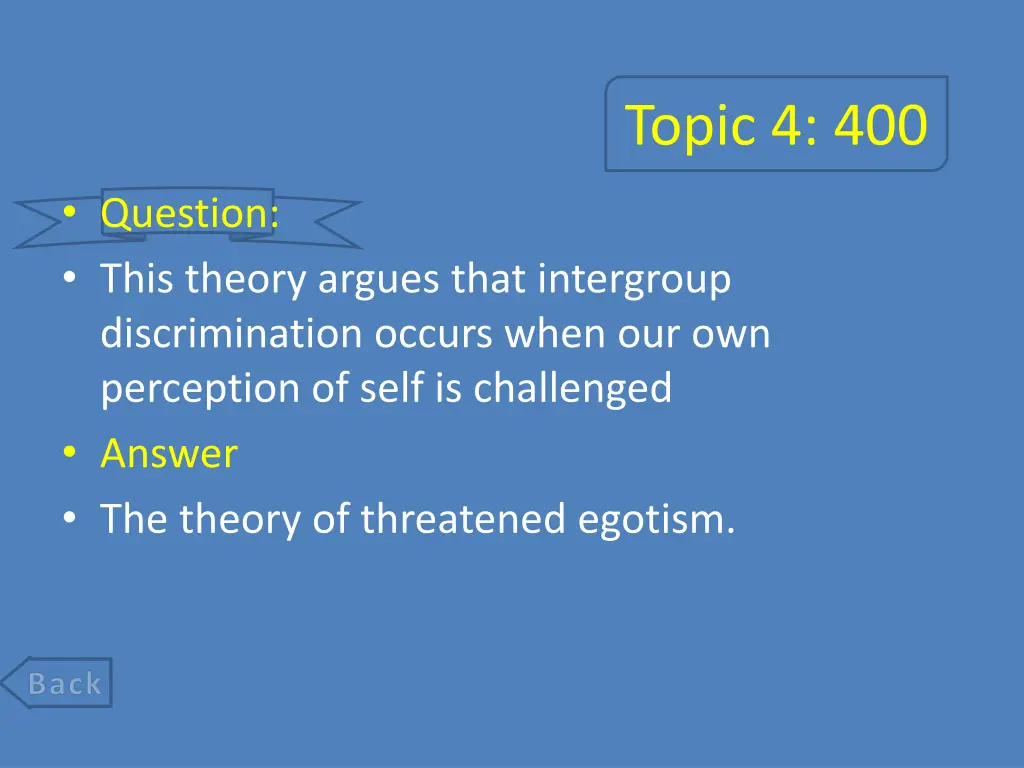 Topic 4: 400

• Question:
• This theory argues that intergroup discrimination occurs when our own perception of self is challenged
• Answer
• The theory of threatened egotism.

Back